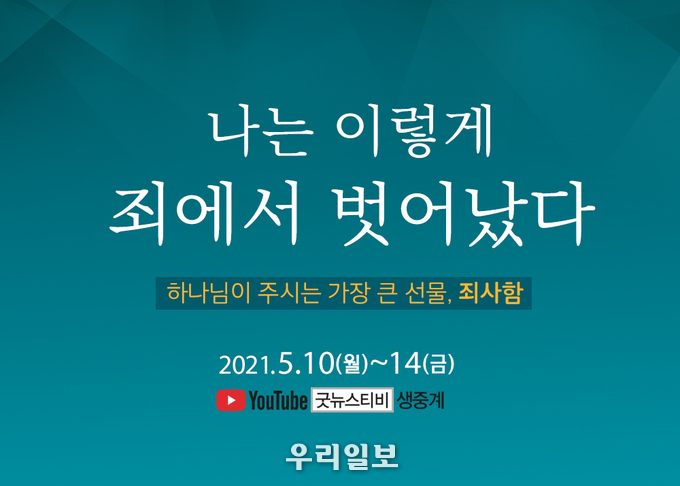 나는 이렇게
죄에서 벗어났다

하나님이 주시는 가장 큰 선물, 죄사함

2021.5.10(월)~14(금)

YouTube 굿뉴스티비 생중계

우리일보